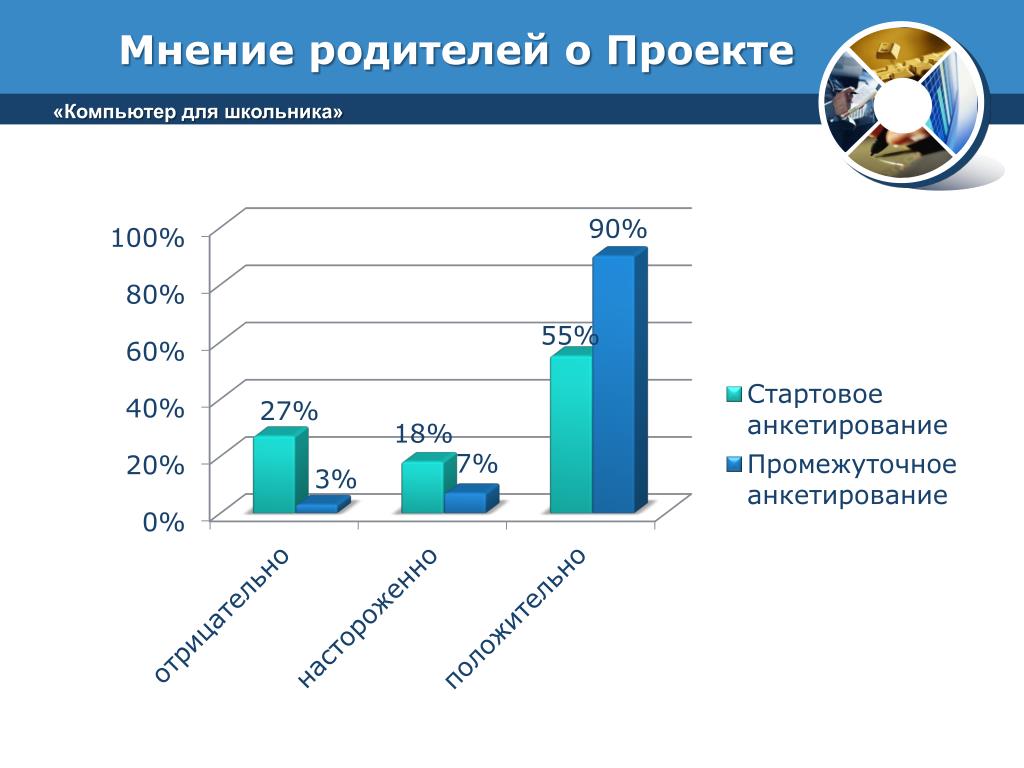 Мнение родителей о Проекте

«Компьютер для школьника»

100%
80%
60%
40%
20%
0%

27%
3%
18%
7%
55%
90%

отрицательно
настороженно
положительно

Стартовое анкетирование
Промежуточное анкетирование